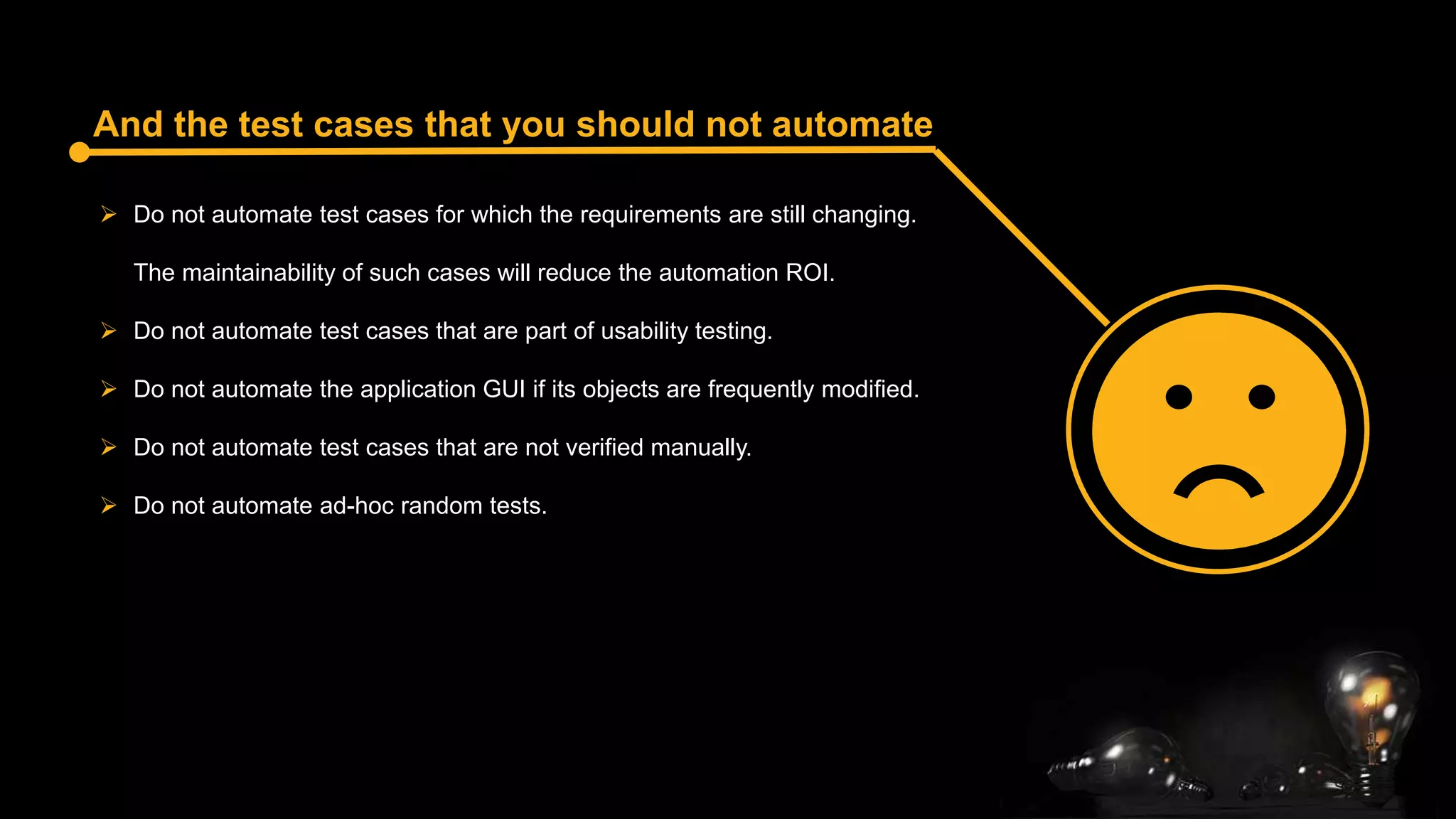 And the test cases that you should not automate

➢ Do not automate test cases for which the requirements are still changing.

The maintainability of such cases will reduce the automation ROI.

➢ Do not automate test cases that are part of usability testing.

➢ Do not automate the application GUI if its objects are frequently modified.

➢ Do not automate test cases that are not verified manually.

➢ Do not automate ad-hoc random tests.